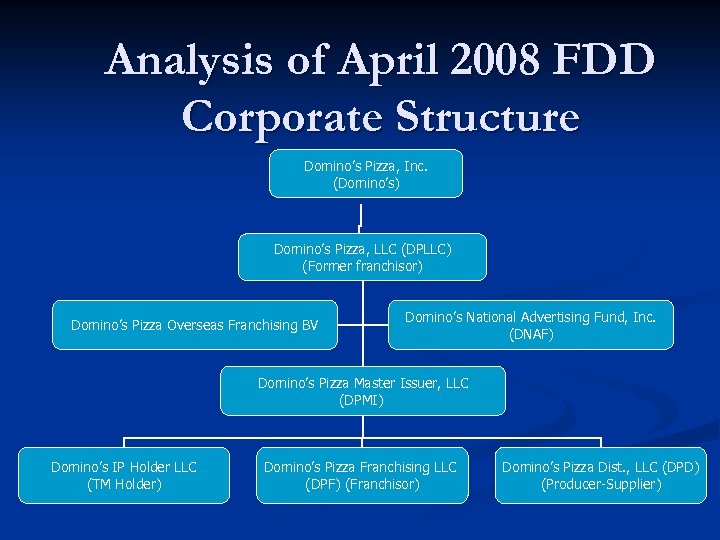 Analysis of April 2008 FDD Corporate Structure

Domino's Pizza, Inc.
(Domino's)

Domino's Pizza, LLC (DPLLC)
(Former franchisor)

Domino's Pizza Overseas Franchising BV

Domino's National Advertising Fund, Inc.
(DNAF)

Domino's Pizza Master Issuer, LLC
(DPMI)

Domino's IP Holder LLC
(TM Holder)

Domino's Pizza Franchising LLC
(DPF) (Franchisor)

Domino's Pizza Dist., LLC (DPD)
(Producer-Supplier)